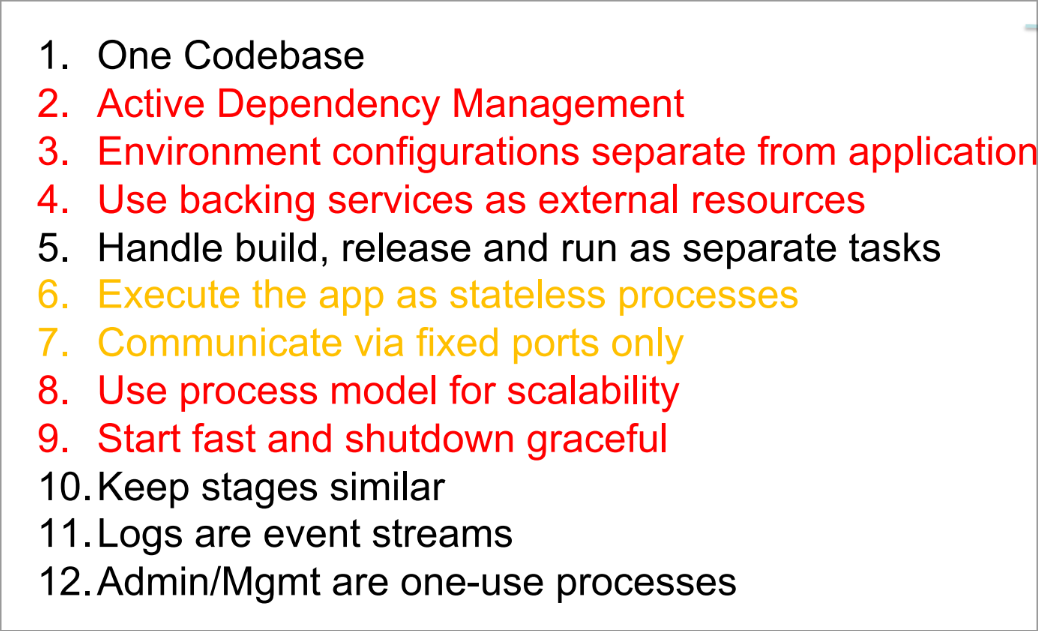 1. One Codebase
2. Active Dependency Management
3. Environment configurations separate from application
4. Use backing services as external resources
5. Handle build, release and run as separate tasks
6. Execute the app as stateless processes
7. Communicate via fixed ports only
8. Use process model for scalability
9. Start fast and shutdown graceful
10. Keep stages similar
11. Logs are event streams
12. Admin/Mgmt are one-use processes